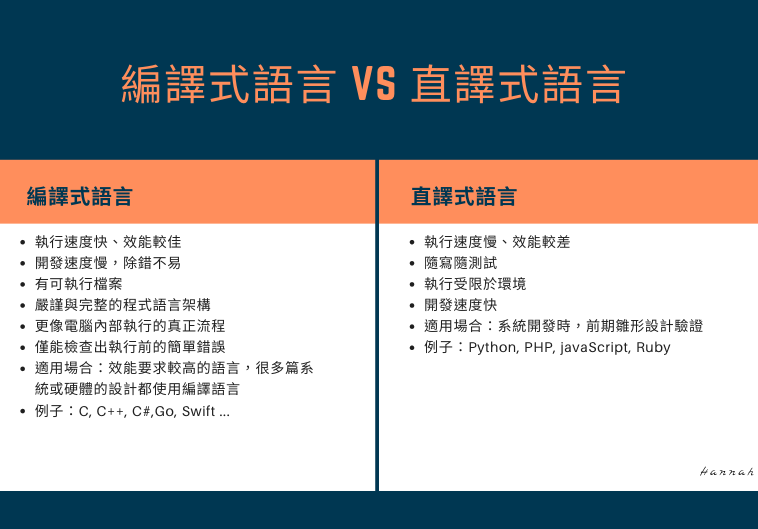 編譯式語言 VS 直譯式語言

編譯式語言

- 執行速度快、效能較佳
- 開發速度慢，除錯不易
- 有可執行檔案
- 嚴謹與完整的程式語言架構
- 更像電腦內部執行的真正流程
- 僅能檢查出執行前的簡單錯誤
- 適用場合：效能要求較高的語言，很多篇系統或硬體的設計都使用編譯語言
- 例子：C, C++, C#,Go, Swift ...

直譯式語言

- 執行速度慢、效能較差
- 隨寫隨測試
- 執行受限於環境
- 開發速度快
- 適用場合：系統開發時，前期雛形設計驗證
- 例子：Python, PHP, javaScript, Ruby

Hannah